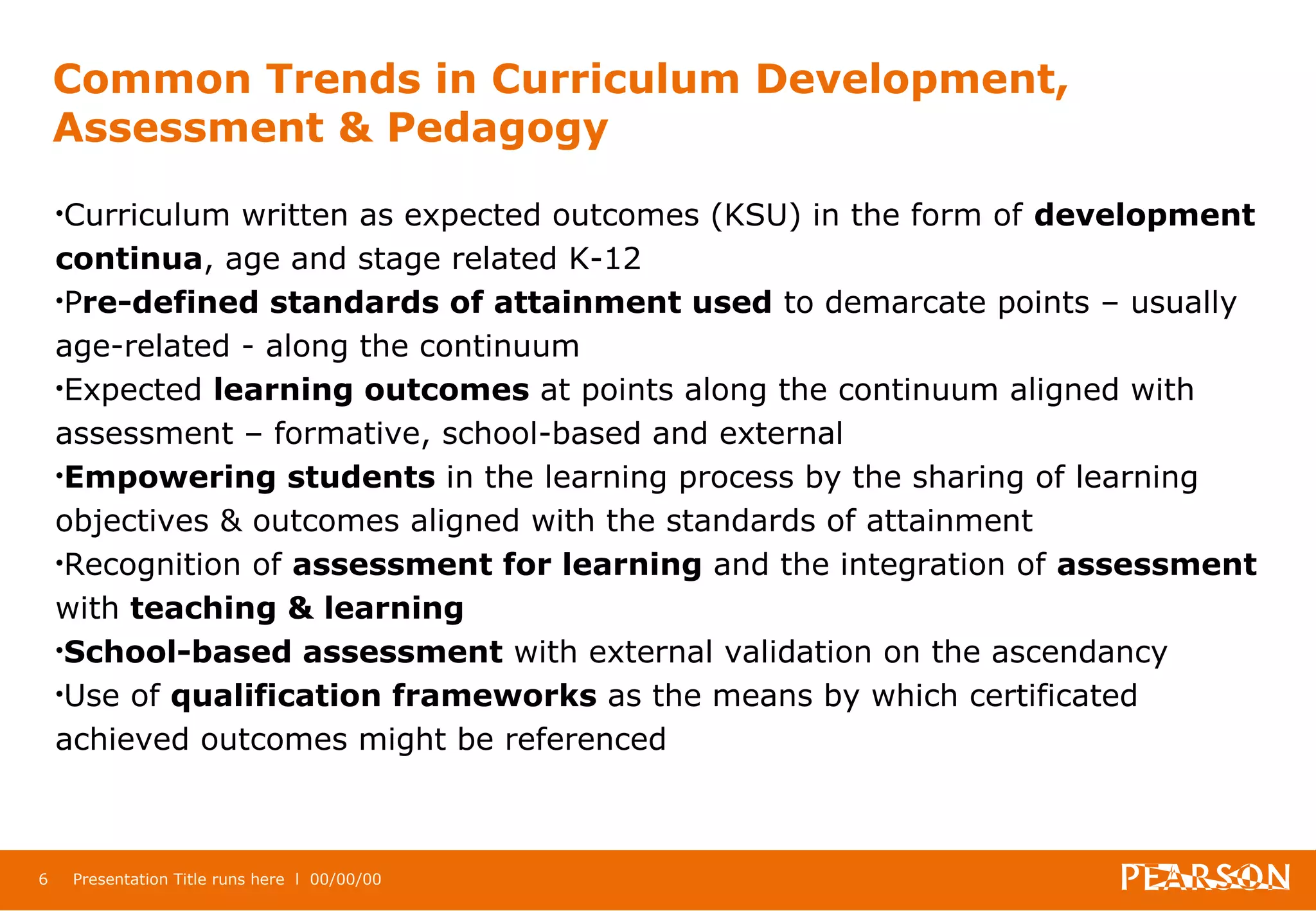 Common Trends in Curriculum Development, Assessment & Pedagogy

•Curriculum written as expected outcomes (KSU) in the form of development continua, age and stage related K-12
•Pre-defined standards of attainment used to demarcate points – usually age-related - along the continuum
•Expected learning outcomes at points along the continuum aligned with assessment – formative, school-based and external
•Empowering students in the learning process by the sharing of learning objectives & outcomes aligned with the standards of attainment
•Recognition of assessment for learning and the integration of assessment with teaching & learning
•School-based assessment with external validation on the ascendancy
•Use of qualification frameworks as the means by which certificated achieved outcomes might be referenced

6 Presentation Title runs here l 00/00/00

PEARSON